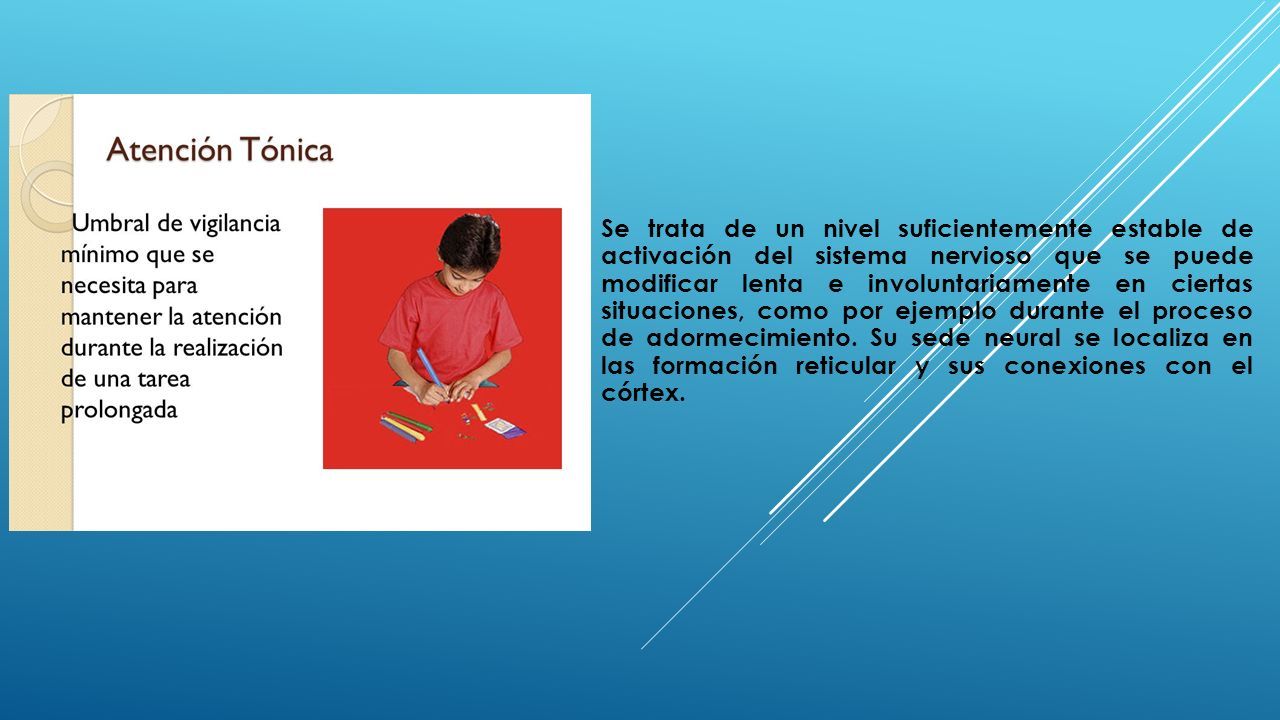 Atención Tónica

Umbral de vigilancia mínimo que se necesita para mantener la atención durante la realización de una tarea prolongada

Se trata de un nivel suficientemente estable de activación del sistema nervioso que se puede modificar lenta e involuntariamente en ciertas situaciones, como por ejemplo durante el proceso de adormecimiento. Su sede neural se localiza en las formación reticular y sus conexiones con el córtex.